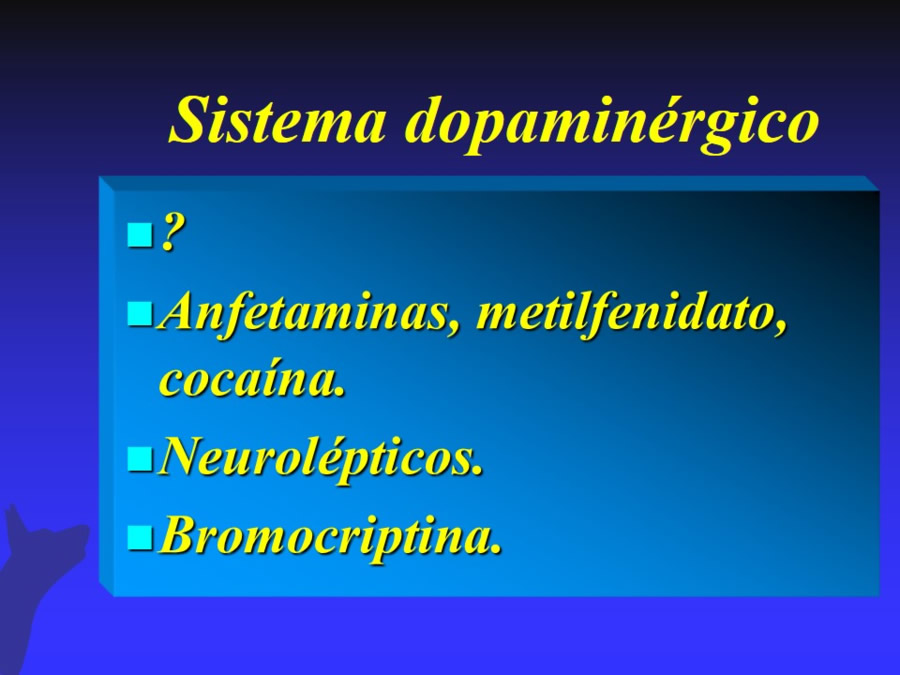 Sistema dopaminérgico

- ?
- Anfetaminas, metilfenidato, cocaína.
- Neurolépticos.
- Bromocriptina.